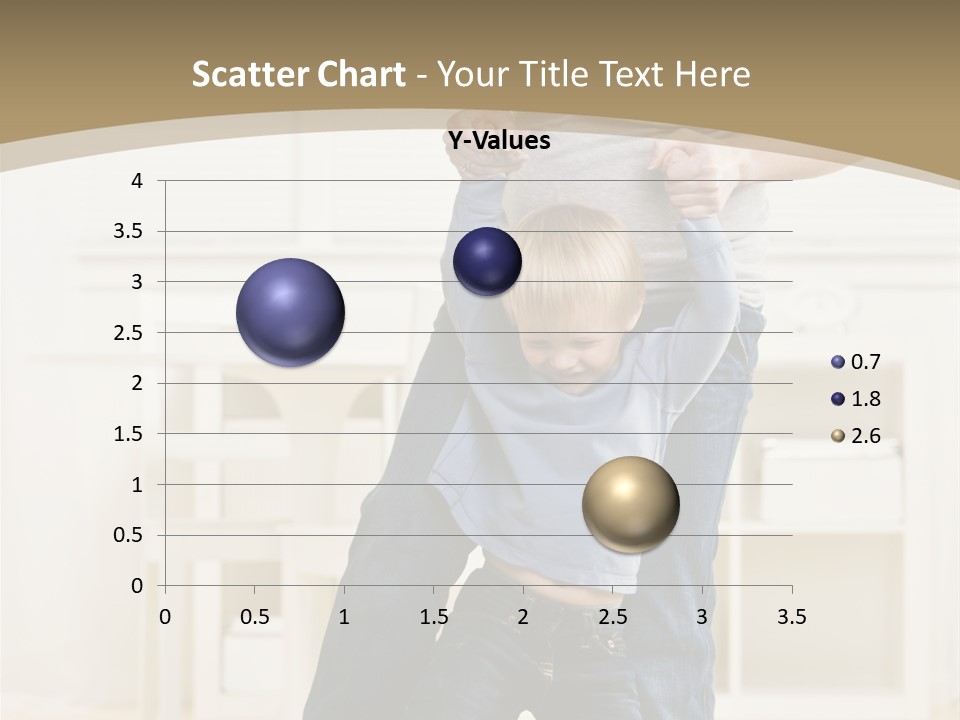 Scatter Chart - Your Title Text Here

Y-Values

4
3.5
3
2.5
2
1.5
1
0.5
0

0 0.5 1 1.5 2 2.5 3 3.5

0.7
1.8
2.6